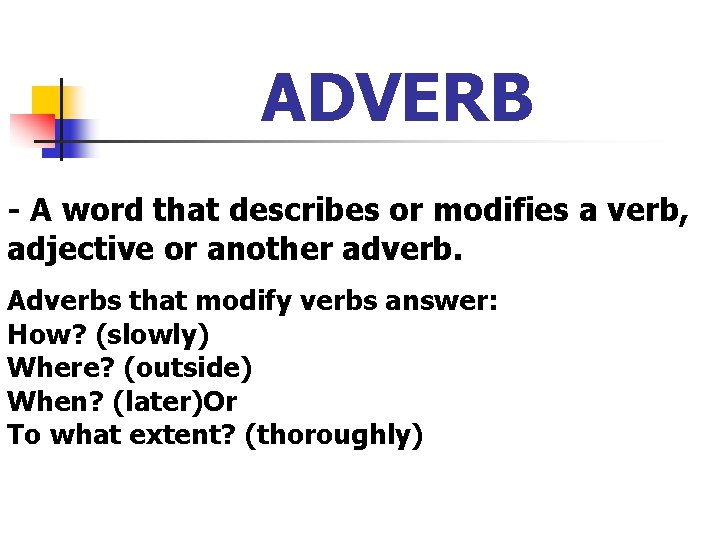 ADVERB

- A word that describes or modifies a verb, adjective or another adverb.

Adverbs that modify verbs answer:
How? (slowly)
Where? (outside)
When? (later)Or
To what extent? (thoroughly)